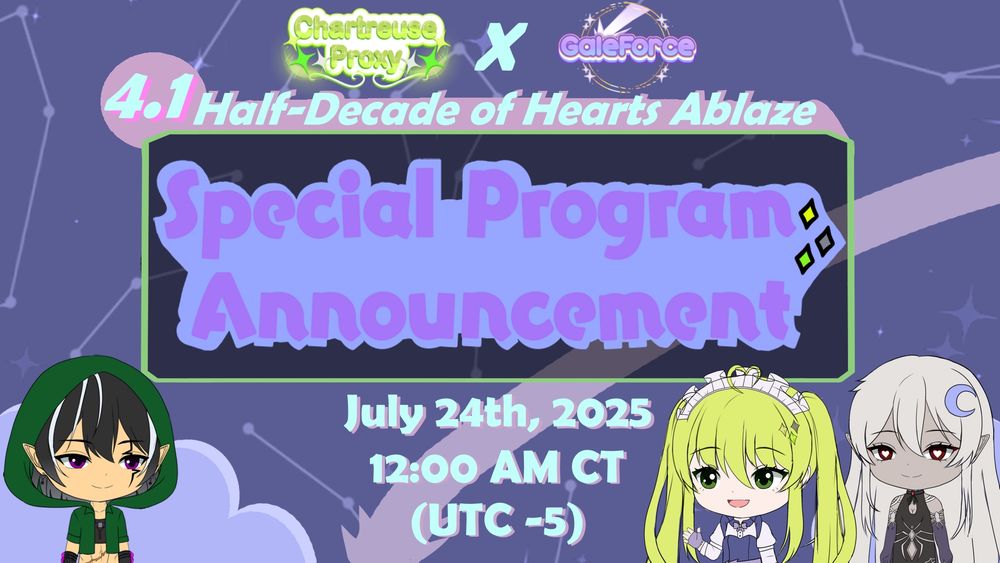 Chartreuse Proxy X GaleForce

4.1 Half-Decade of Hearts Ablaze

Special Program Announcement

July 24th, 2025
12:00 AM CT
(UTC -5)